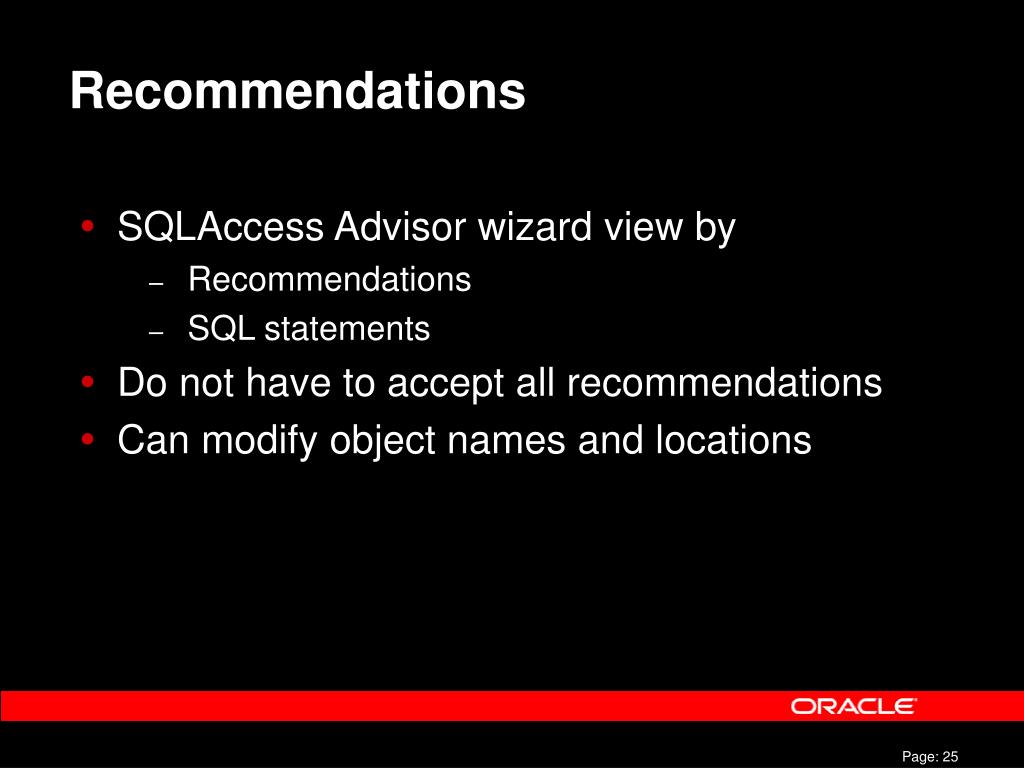 Recommendations

• SQLAccess Advisor wizard view by
  – Recommendations
  – SQL statements
• Do not have to accept all recommendations
• Can modify object names and locations

ORACLE

Page: 25